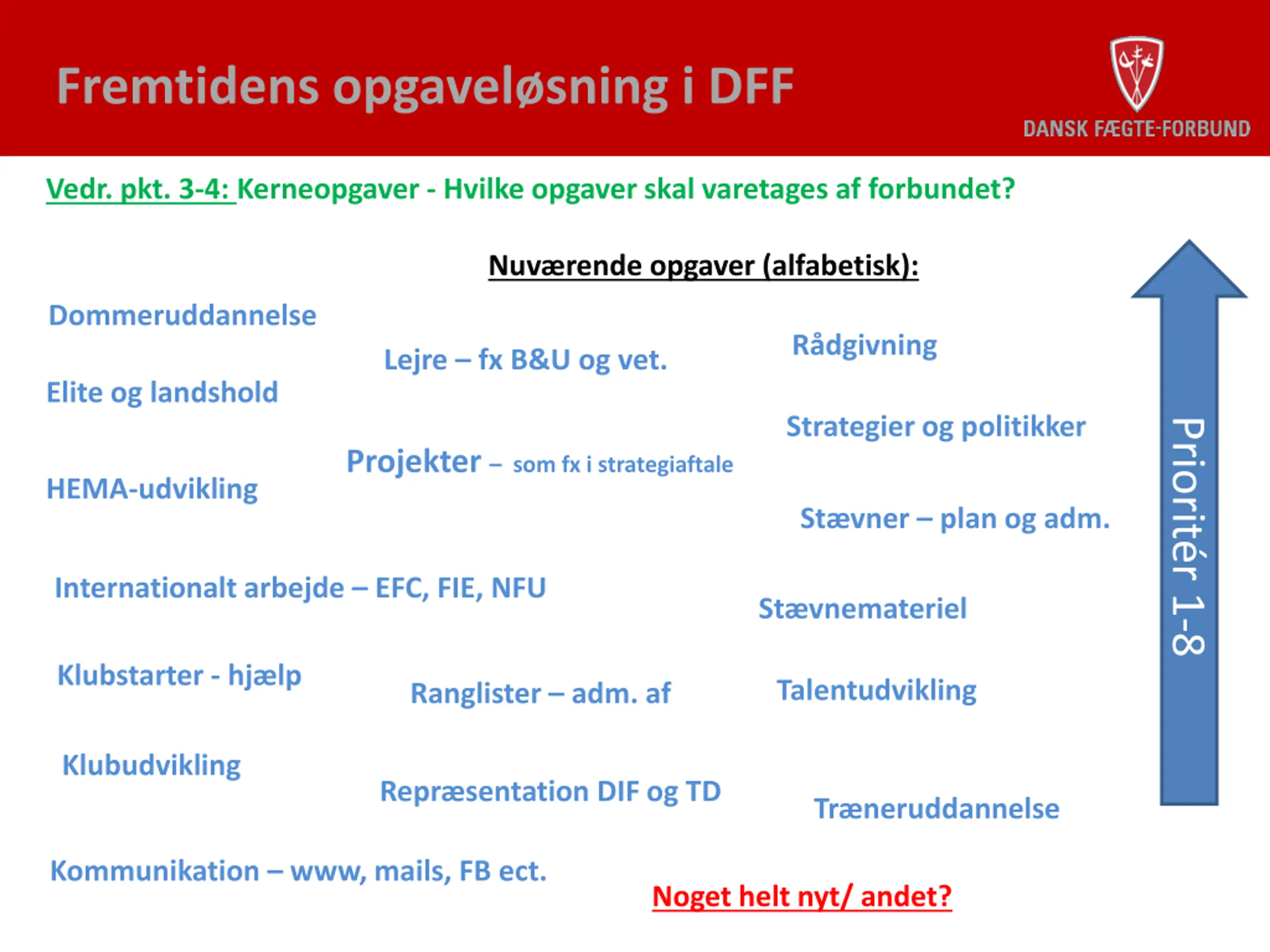 Fremtidens opgaveløsning i DFF

DANSK FÆGTE-FORBUND

Vedr. pkt. 3-4: Kerneopgaver - Hvilke opgaver skal varetages af forbundet?

Nuværende opgaver (alfabetisk):

Dommeruddannelse

Elite og landshold

HEMA-udvikling

Internationalt arbejde – EFC, FIE, NFU

Klubstarter - hjælp

Klubudvikling

Kommunikation – www, mails, FB ect.

Lejre – fx B&U og vet.

Projekter – som fx i strategiaftale

Ranglister – adm. af

Repræsentation DIF og TD

Rådgivning

Strategier og politikker

Stævner – plan og adm.

Stævnemateriel

Talentudvikling

Træneruddannelse

Noget helt nyt/ andet?

Prioritér 1-8